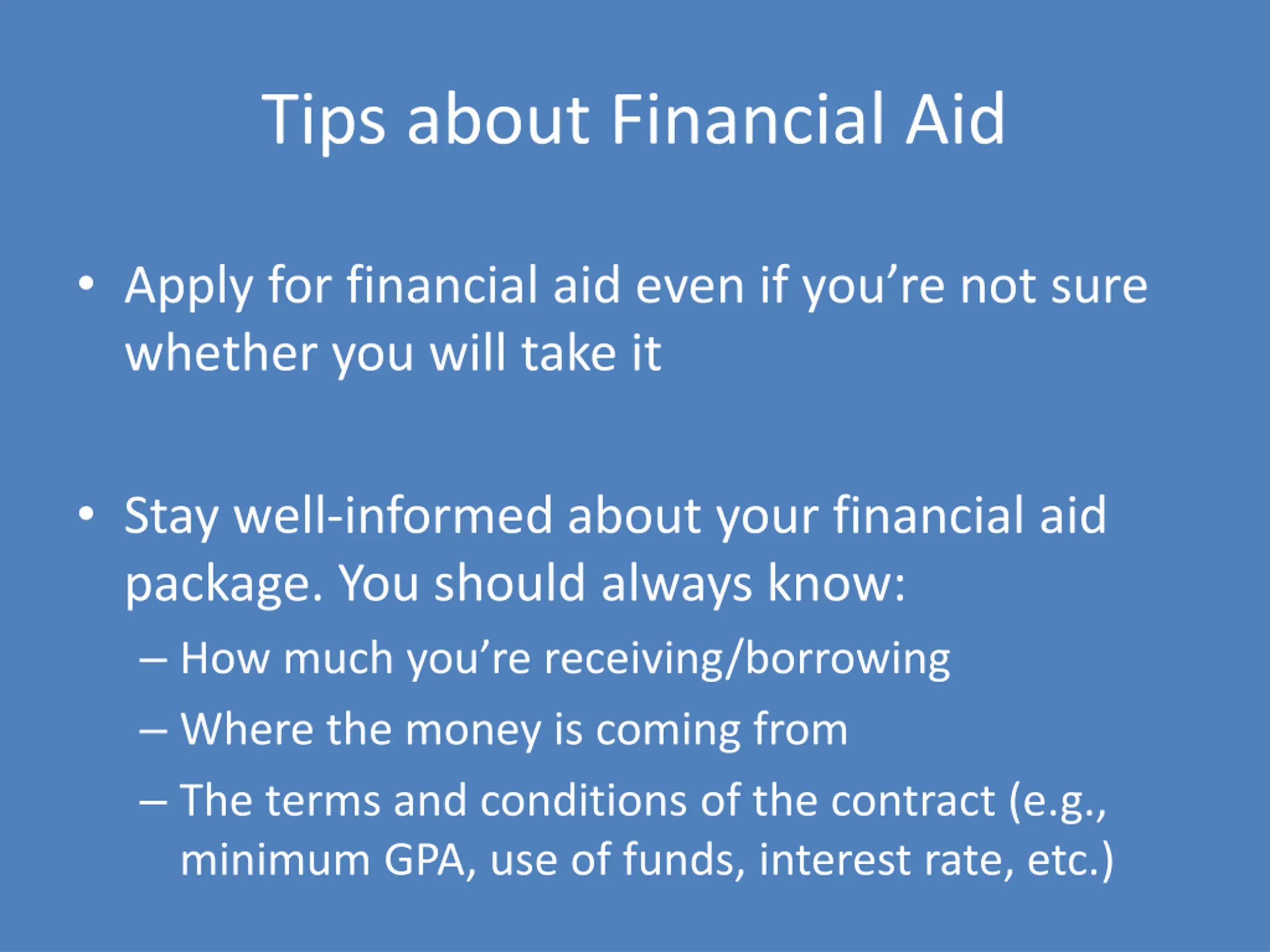 Tips about Financial Aid

• Apply for financial aid even if you’re not sure whether you will take it

• Stay well-informed about your financial aid package. You should always know:
– How much you’re receiving/borrowing
– Where the money is coming from
– The terms and conditions of the contract (e.g., minimum GPA, use of funds, interest rate, etc.)